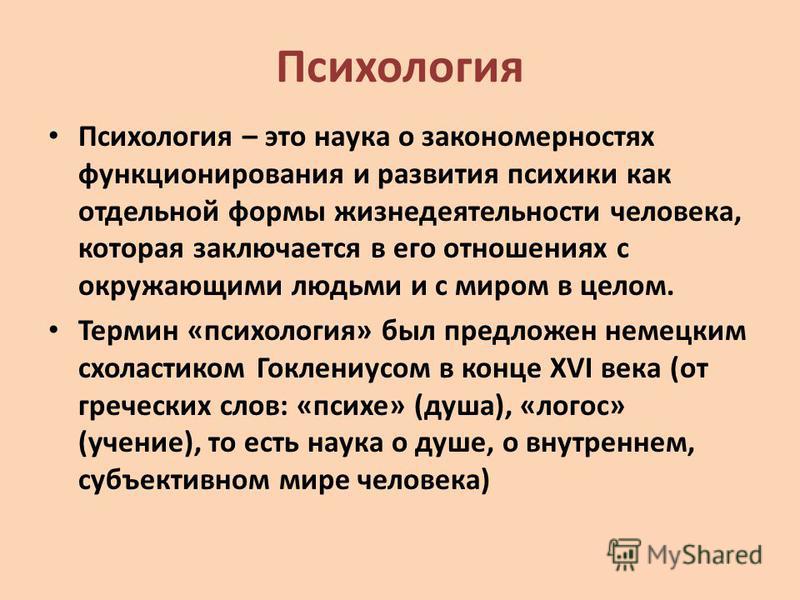 Психология

• Психология – это наука о закономерностях функционирования и развития психики как отдельной формы жизнедеятельности человека, которая заключается в его отношениях с окружающими людьми и с миром в целом.

• Термин «психология» был предложен немецким схоластиком Гоклениусом в конце XVI века (от греческих слов: «психе» (душа), «логос» (учение), то есть наука о душе, о внутреннем, субъективном мире человека)

MyShared